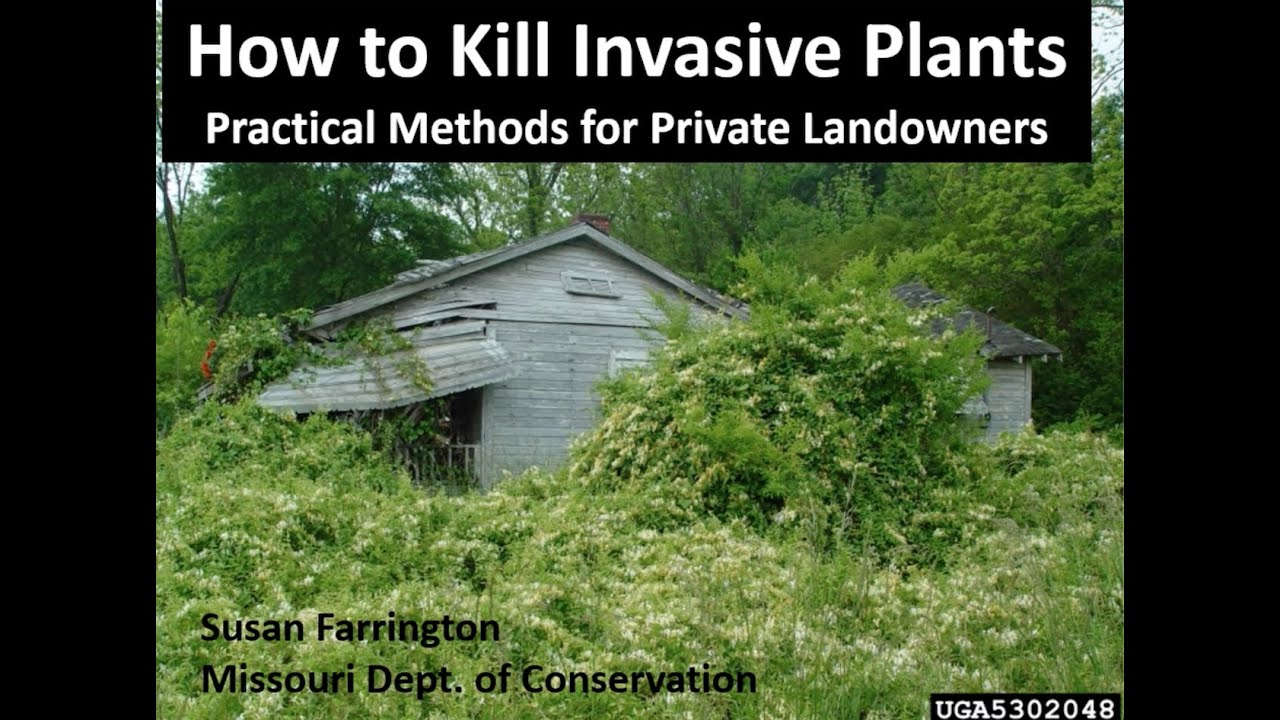 How to Kill Invasive Plants
Practical Methods for Private Landowners

Susan Farrington
Missouri Dept. of Conservation

UGA5302048